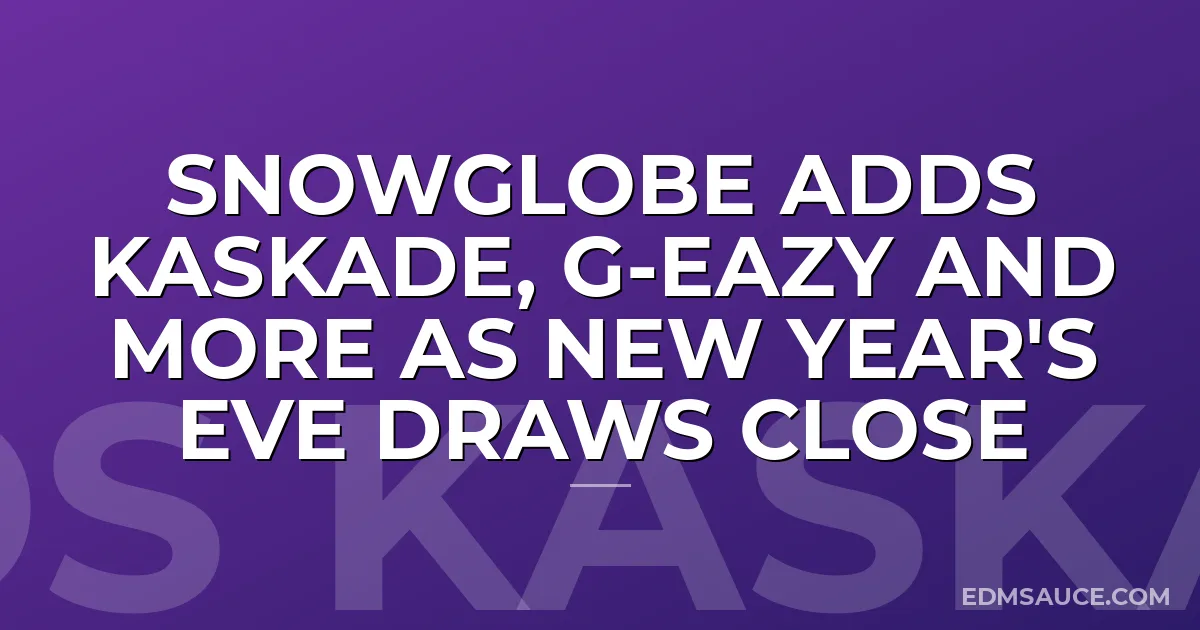 SNOWGLOBE ADDS KASKADE, G-EAZY AND MORE AS NEW YEAR'S EVE DRAWS CLOSE

DS KASKA

EDMSAUCE.COM